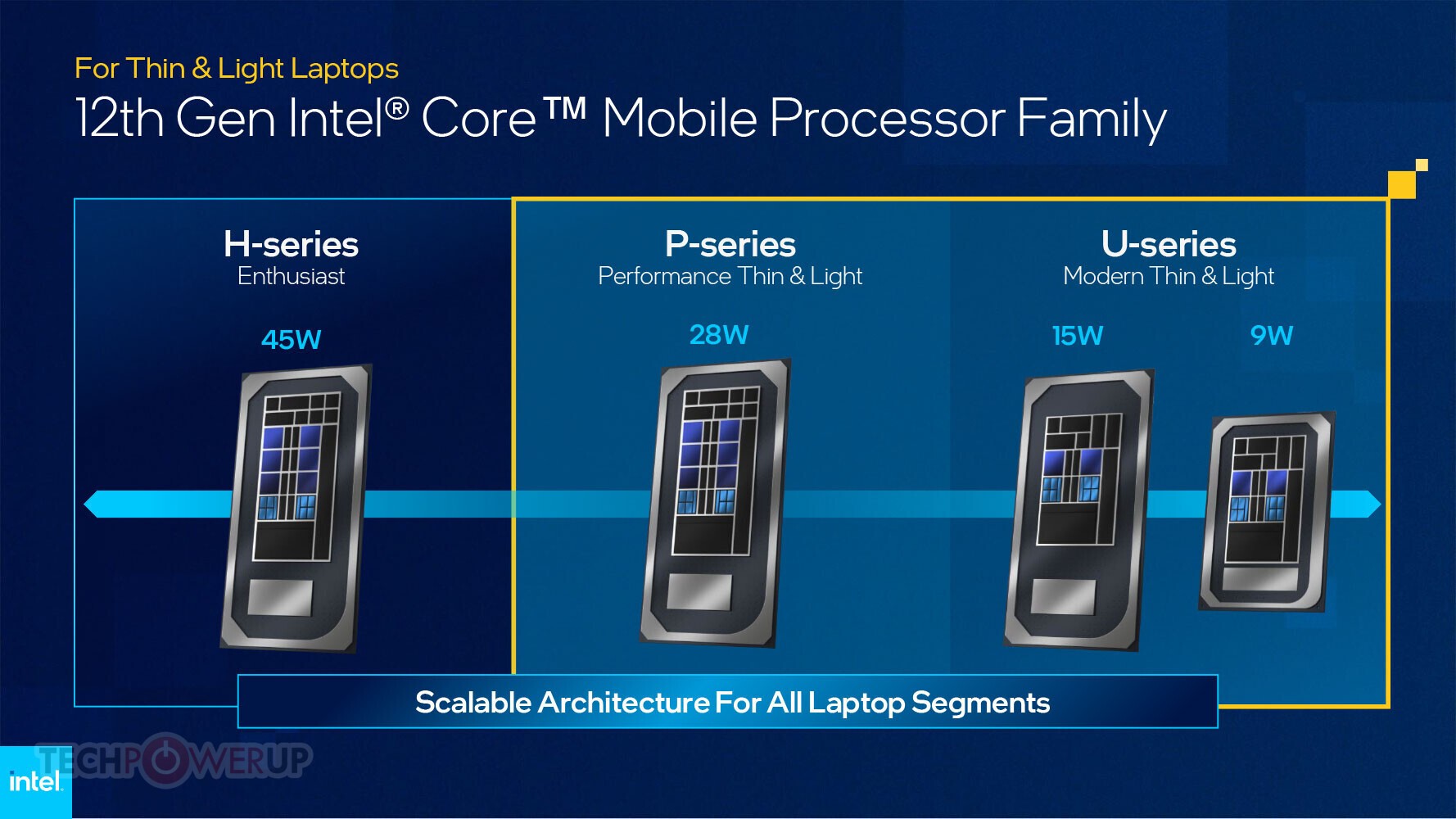 For Thin & Light Laptops

12th Gen Intel® Core™ Mobile Processor Family

H-series
Enthusiast

45W

P-series
Performance Thin & Light

28W

U-series
Modern Thin & Light

15W

9W

Scalable Architecture For All Laptop Segments

TECHPOWERUP

intel.